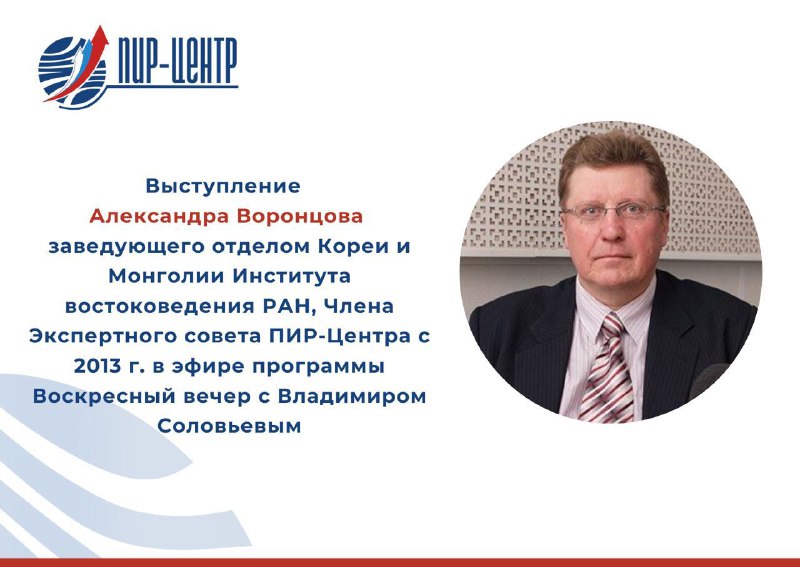 ПИР-ЦЕНТР

Выступление
Александра Воронцова
заведующего отделом Кореи и Монголии Института востоковедения РАН, Члена Экспертного совета ПИР-Центра с 2013 г. в эфире программы Воскресный вечер с Владимиром Соловьевым